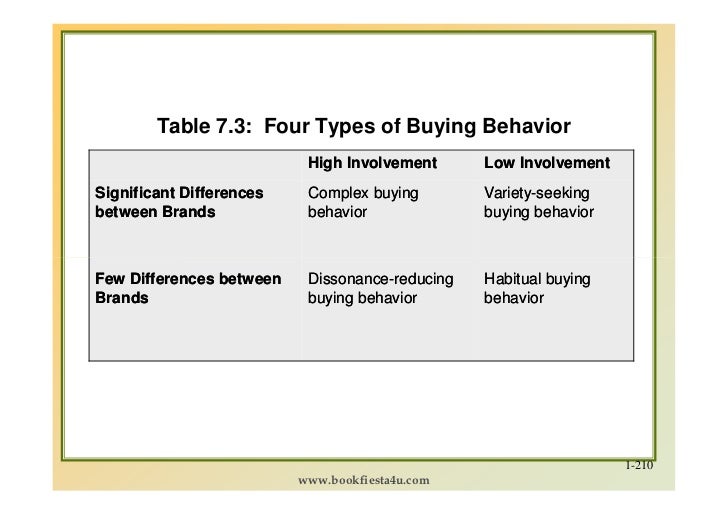 Table 7.3: Four Types of Buying Behavior

| | High Involvement | Low Involvement |
|---|---|---|
| Significant Differences between Brands | Complex buying behavior | Variety-seeking buying behavior |
| Few Differences between Brands | Dissonance-reducing buying behavior | Habitual buying behavior |

1-210

www.bookfiesta4u.com